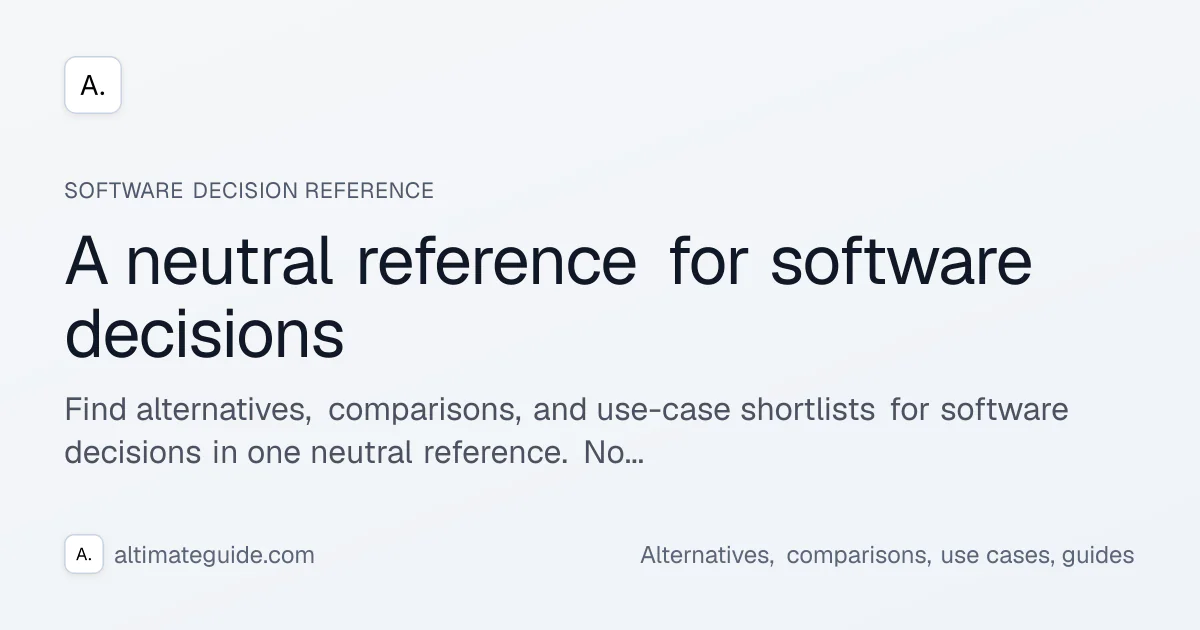 A.

SOFTWARE DECISION REFERENCE

A neutral reference for software decisions

Find alternatives, comparisons, and use-case shortlists for software decisions in one neutral reference. No...

A. altimateguide.com

Alternatives, comparisons, use cases, guides